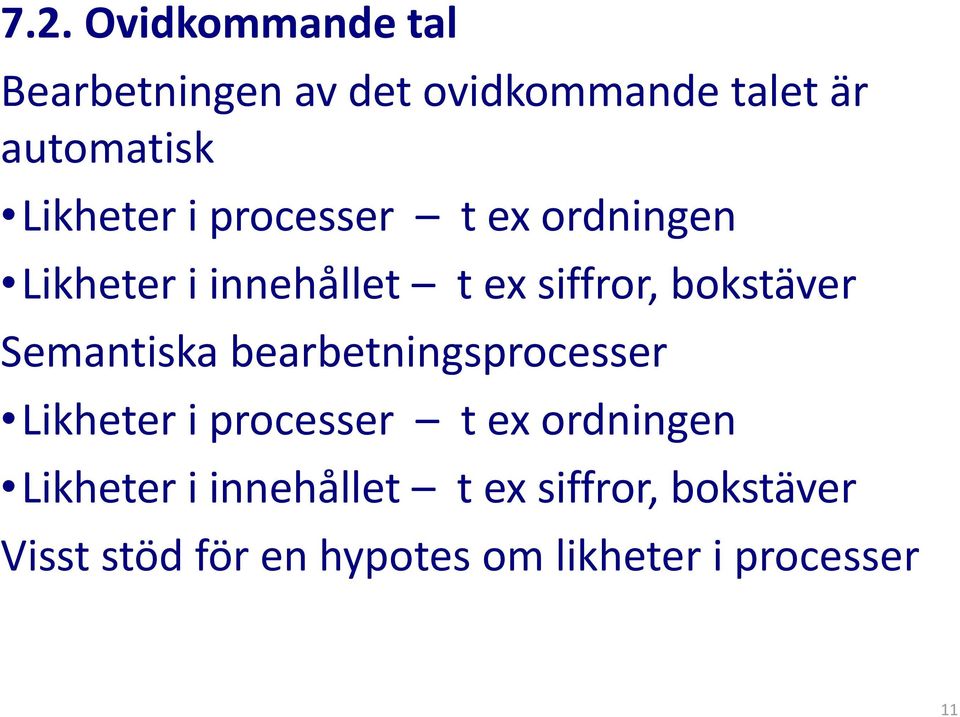 7.2. Ovidkommande tal

Bearbetningen av det ovidkommande talet är automatisk

• Likheter i processer – t ex ordningen

• Likheter i innehållet – t ex siffror, bokstäver

Semantiska bearbetningsprocesser

• Likheter i processer – t ex ordningen

• Likheter i innehållet – t ex siffror, bokstäver

Visst stöd för en hypotes om likheter i processer

11